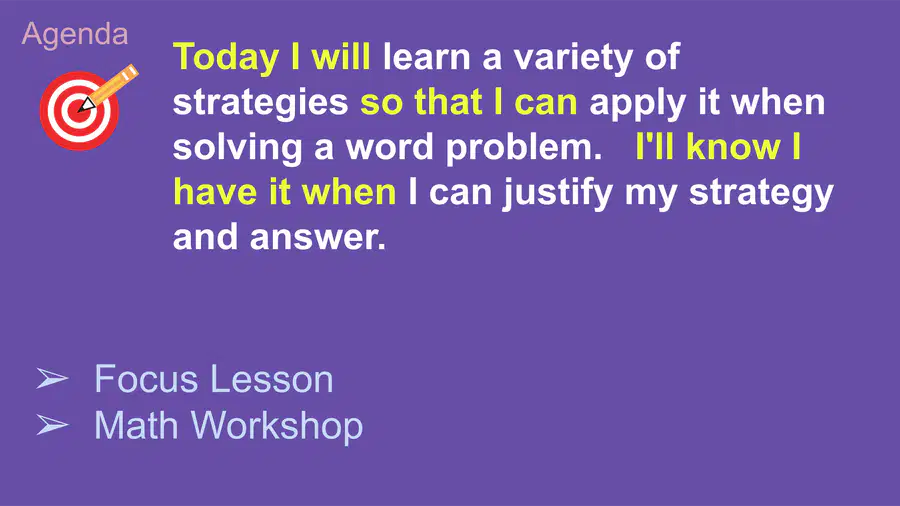 Agenda

Today I will learn a variety of strategies so that I can apply it when solving a word problem. I'll know I have it when I can justify my strategy and answer.

➢ Focus Lesson
➢ Math Workshop